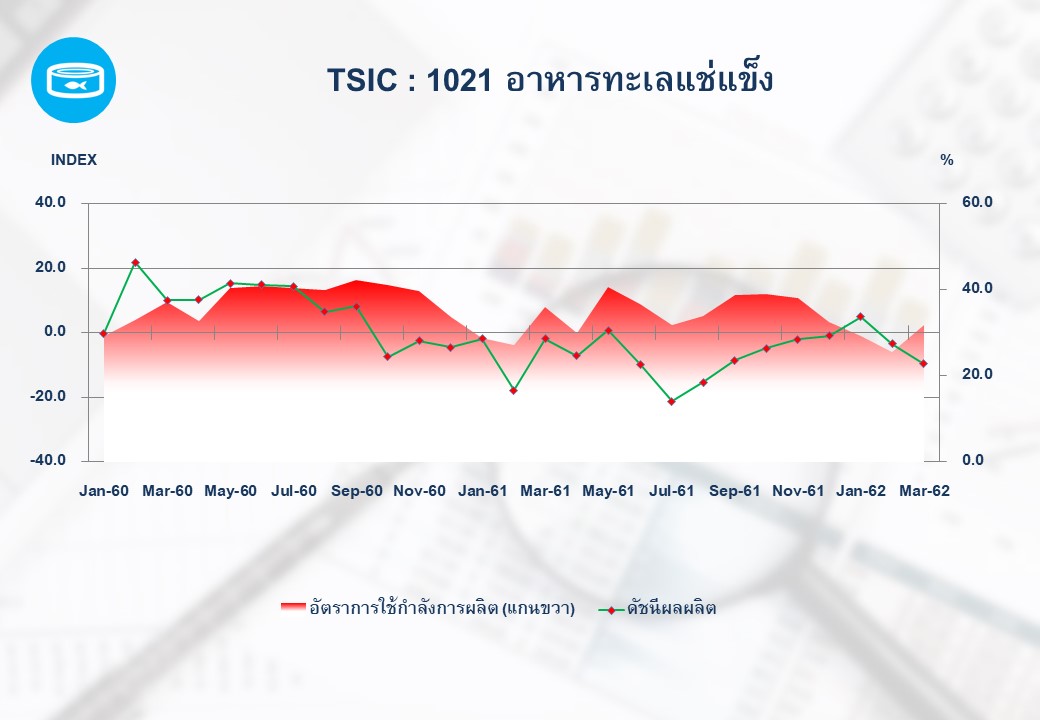 TSIC : 1021 อาหารทะเลแช่แข็ง

INDEX

%

40.0
20.0
0.0
-20.0
-40.0

60.0
40.0
20.0
0.0

Jan-60 Mar-60 May-60 Jul-60 Sep-60 Nov-60 Jan-61 Mar-61 May-61 Jul-61 Sep-61 Nov-61 Jan-62 Mar-62

อัตราการใช้กำลังการผลิต (แกนขวา) ดัชนีผลผลิต